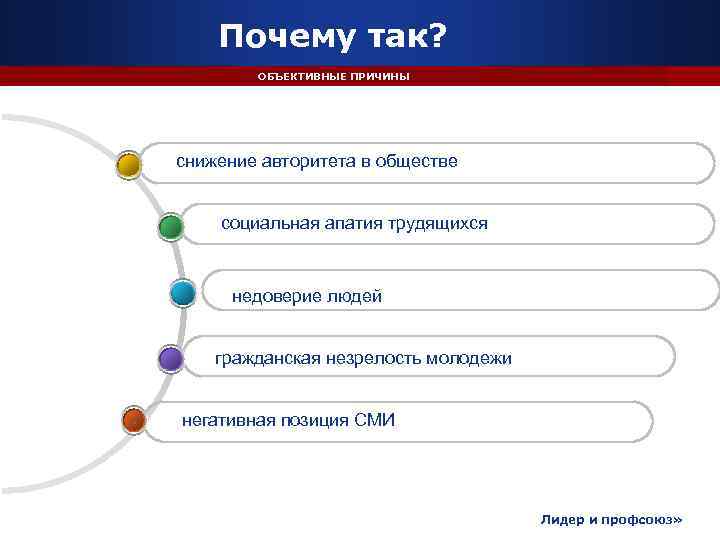 Почему так?

ОБЪЕКТИВНЫЕ ПРИЧИНЫ

снижение авторитета в обществе

социальная апатия трудящихся

недоверие людей

гражданская незрелость молодежи

негативная позиция СМИ

Лидер и профсоюз»